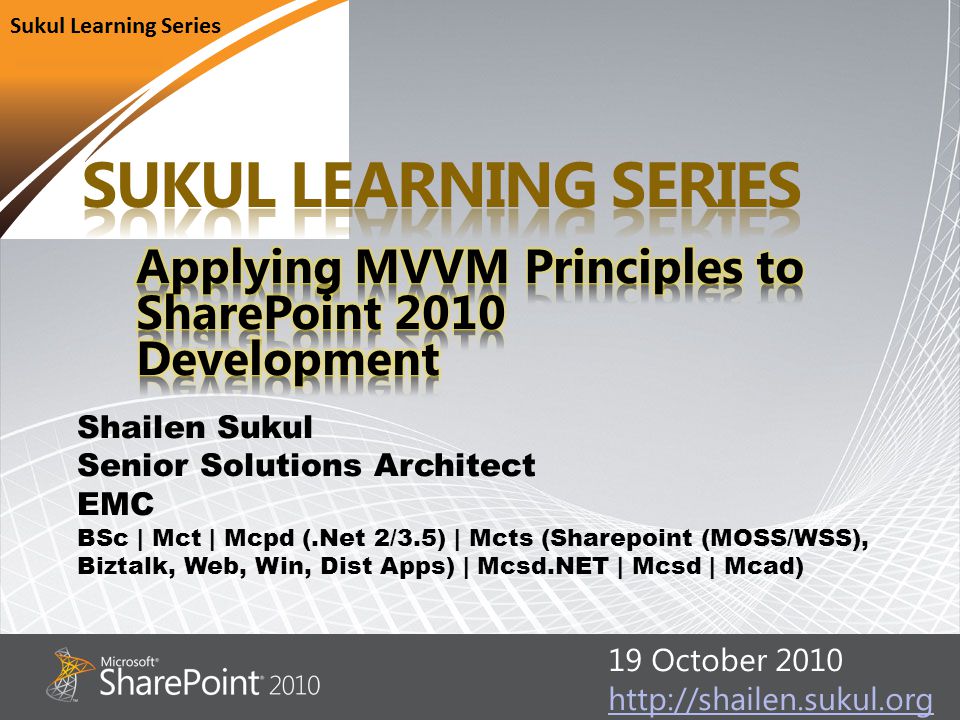 Sukul Learning Series

SUKUL LEARNING SERIES

Applying MVVM Principles to SharePoint 2010 Development

Shailen Sukul
Senior Solutions Architect
EMC
BSc | Mct | Mcpd (.Net 2/3.5) | Mcts (Sharepoint (MOSS/WSS), Biztalk, Web, Win, Dist Apps) | Mcsd.NET | Mcsd | Mcad)

Microsoft® SharePoint® 2010

19 October 2010
http://shailen.sukul.org